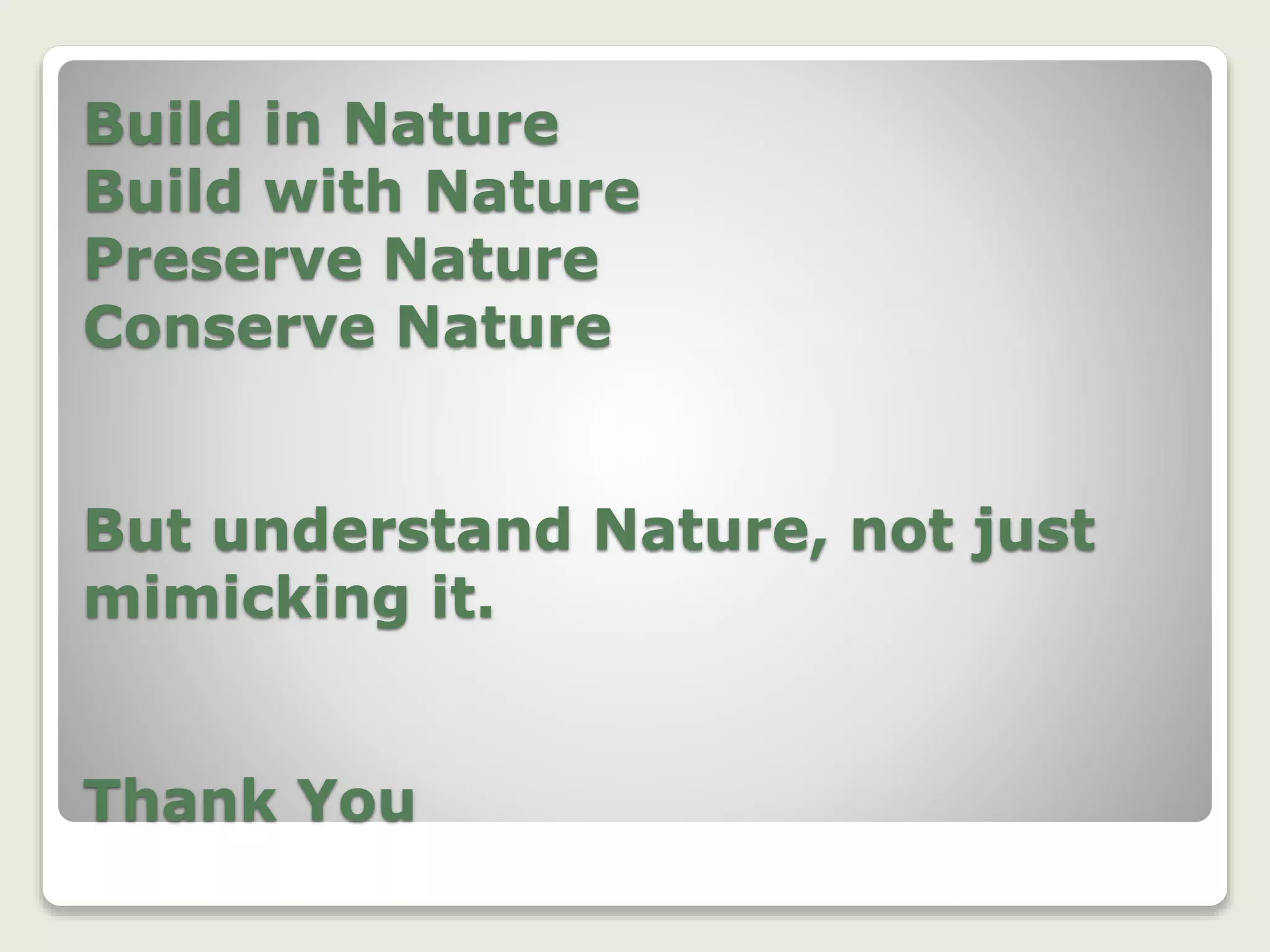 Build in Nature
Build with Nature
Preserve Nature
Conserve Nature

But understand Nature, not just mimicking it.

Thank You